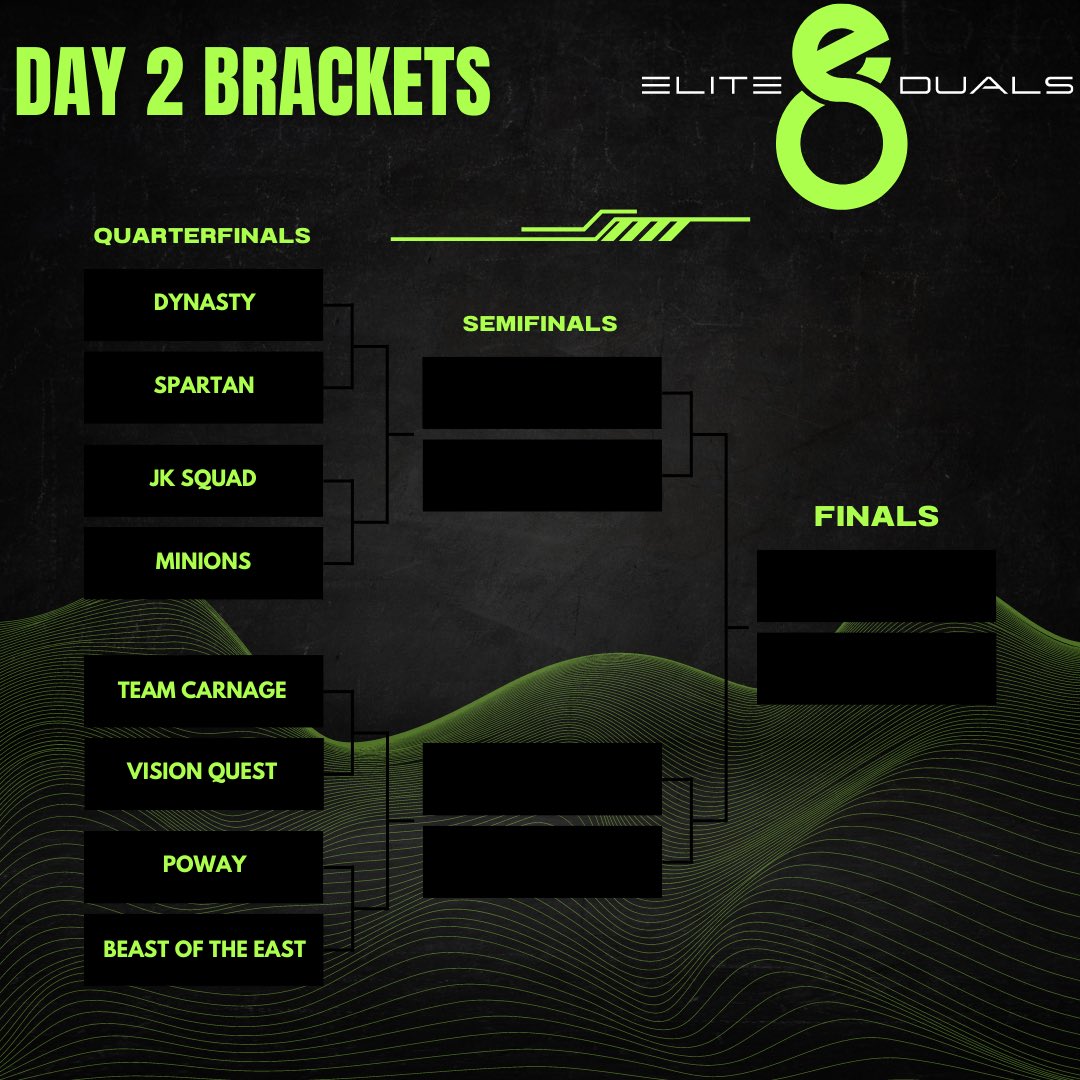 DAY 2 BRACKETS

ELITE 8 DUALS

QUARTERFINALS

DYNASTY

SPARTAN

JK SQUAD

MINIONS

TEAM CARNAGE

VISION QUEST

POWAY

BEAST OF THE EAST

SEMIFINALS

FINALS